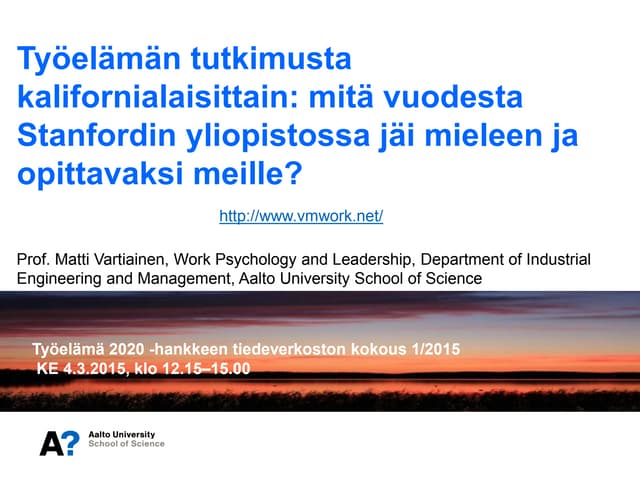 Työelämän tutkimusta kalifornialaisittain: mitä vuodesta Stanfordin yliopistossa jäi mieleen ja opittavaksi meille?

http://www.vmwork.net/

Prof. Matti Vartiainen, Work Psychology and Leadership, Department of Industrial Engineering and Management, Aalto University School of Science

Työelämä 2020 -hankkeen tiedeverkoston kokous 1/2015
KE 4.3.2015, klo 12.15–15.00

A?
Aalto University
School of Science